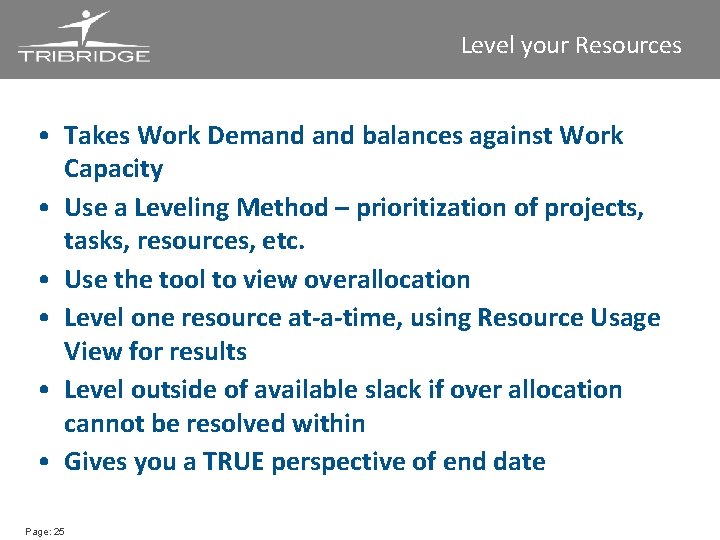 TRIBRIDGE

Level your Resources

• Takes Work Demand and balances against Work Capacity
• Use a Leveling Method – prioritization of projects, tasks, resources, etc.
• Use the tool to view overallocation
• Level one resource at-a-time, using Resource Usage View for results
• Level outside of available slack if over allocation cannot be resolved within
• Gives you a TRUE perspective of end date

Page: 25